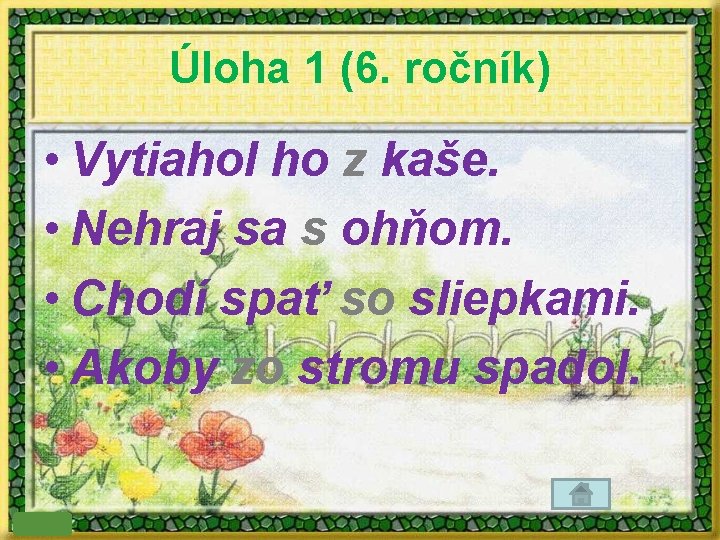 Úloha 1 (6. ročník)

• Vytiahol ho z kaše.

• Nehraj sa s ohňom.

• Chodí spať so sliepkami.

• Akoby zo stromu spadol.